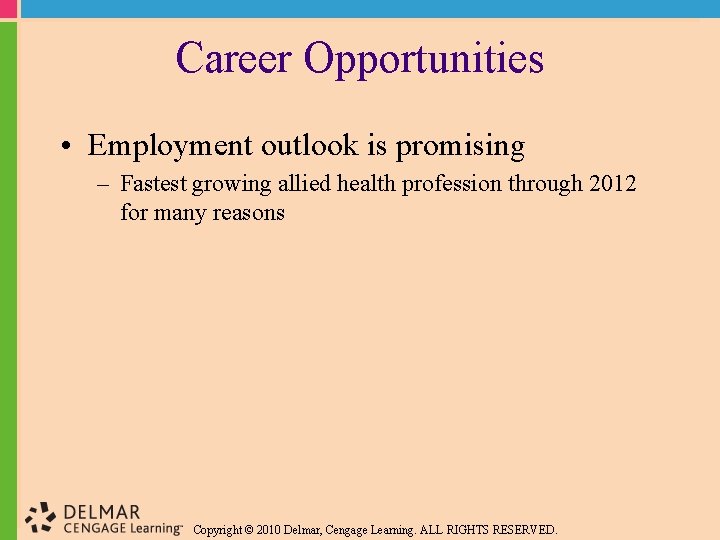 Career Opportunities

• Employment outlook is promising
– Fastest growing allied health profession through 2012 for many reasons

DELMAR
CENGAGE Learning™

Copyright © 2010 Delmar, Cengage Learning. ALL RIGHTS RESERVED.